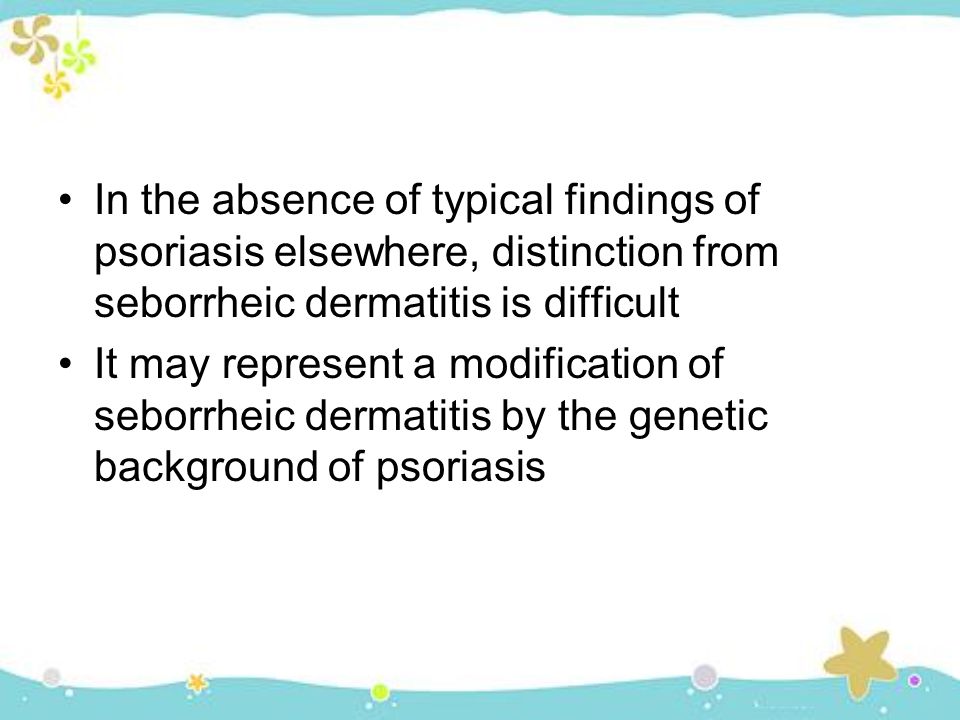 • In the absence of typical findings of psoriasis elsewhere, distinction from seborrheic dermatitis is difficult
• It may represent a modification of seborrheic dermatitis by the genetic background of psoriasis